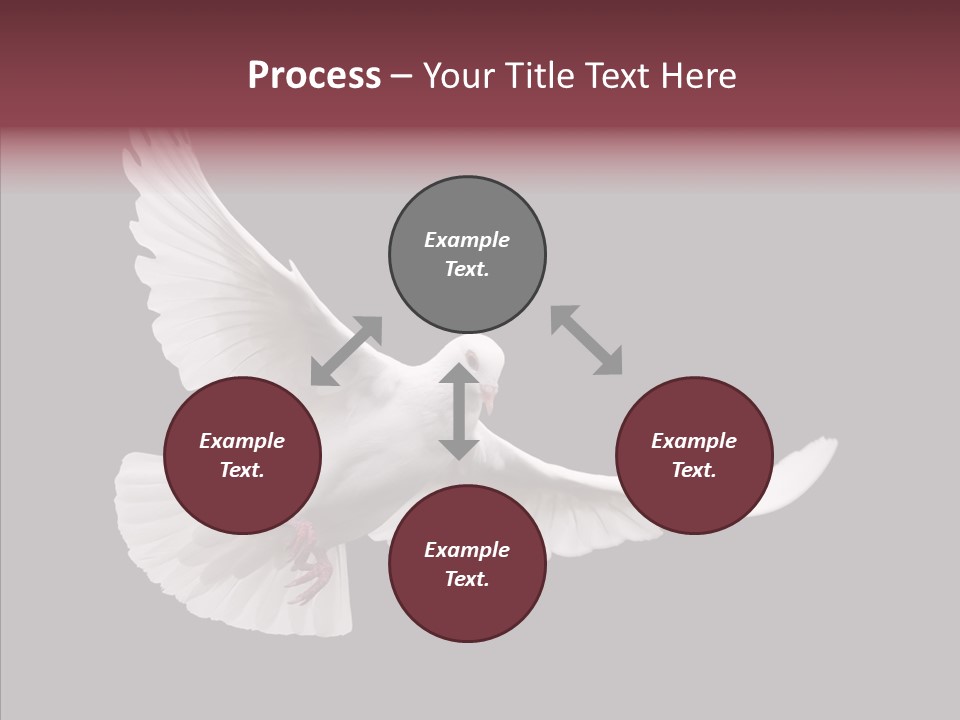 Process – Your Title Text Here

Example Text.

Example Text.

Example Text.

Example Text.